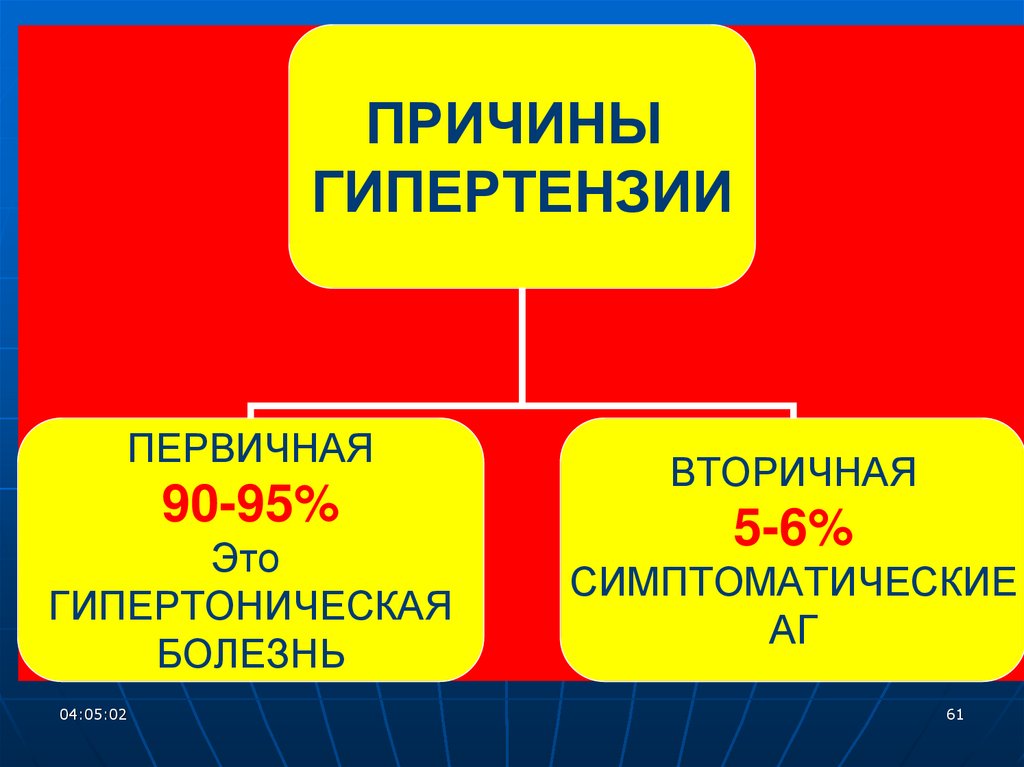 ПРИЧИНЫ ГИПЕРТЕНЗИИ

ПЕРВИЧНАЯ
90-95%
Это
ГИПЕРТОНИЧЕСКАЯ
БОЛЕЗНЬ

ВТОРИЧНАЯ
5-6%
СИМПТОМАТИЧЕСКИЕ
АГ

04:05:02

61